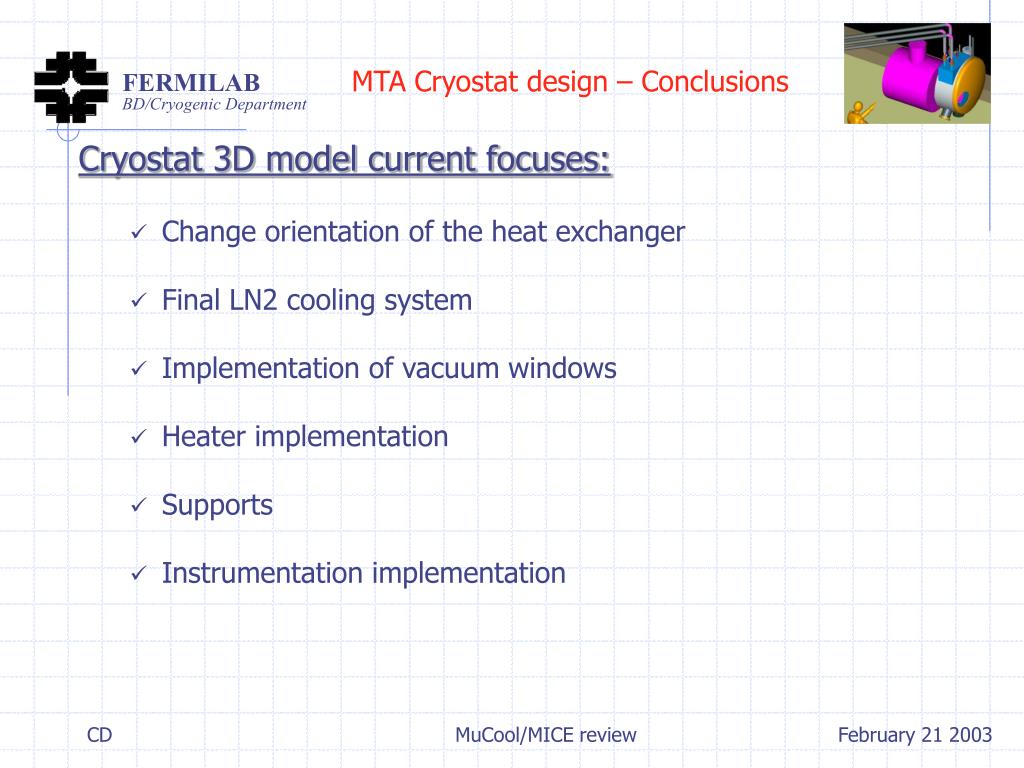 FERMILAB
BD/Cryogenic Department

MTA Cryostat design – Conclusions

Cryostat 3D model current focuses:

✓ Change orientation of the heat exchanger

✓ Final LN2 cooling system

✓ Implementation of vacuum windows

✓ Heater implementation

✓ Supports

✓ Instrumentation implementation

CD

MuCool/MICE review

February 21 2003